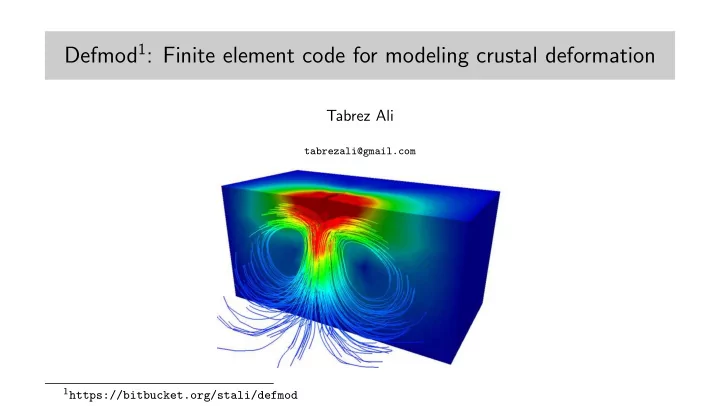 Defmod$^1$: Finite element code for modeling crustal deformation

Tabrez Ali

tabrezali@gmail.com

$^1$https://bitbucket.org/stali/defmod